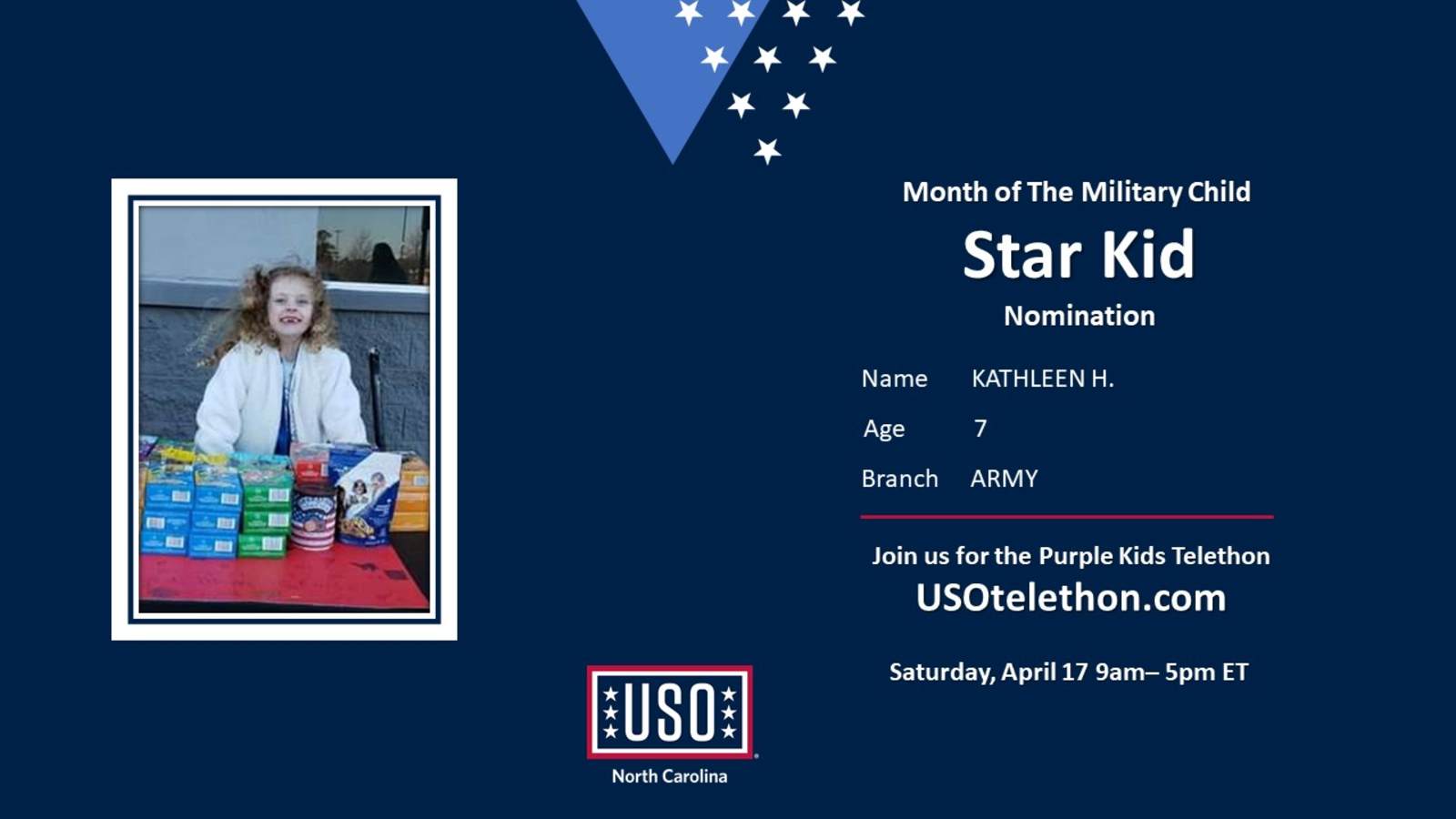 Month of The Military Child

Star Kid

Nomination

Name KATHLEEN H.

Age 7

Branch ARMY

Join us for the Purple Kids Telethon

USOtelethon.com

Saturday, April 17 9am– 5pm ET

USO

North Carolina